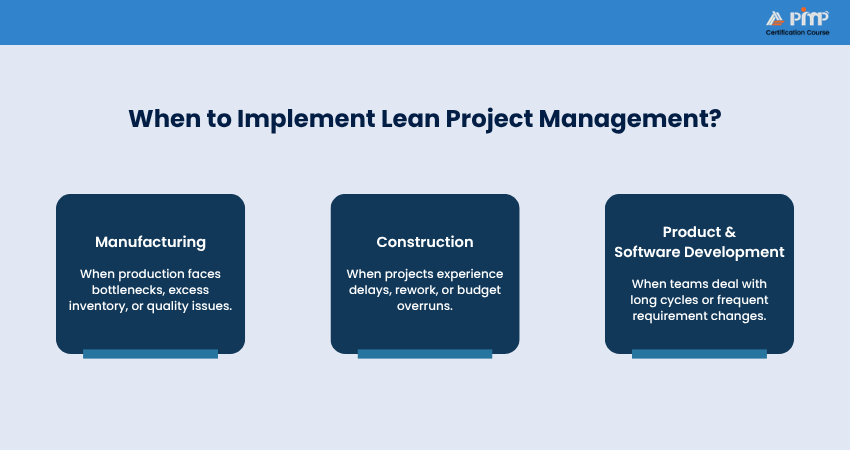 PMP
Certification Course

When to Implement Lean Project Management?

Manufacturing

When production faces bottlenecks, excess inventory, or quality issues.

Construction

When projects experience delays, rework, or budget overruns.

Product & Software Development

When teams deal with long cycles or frequent requirement changes.